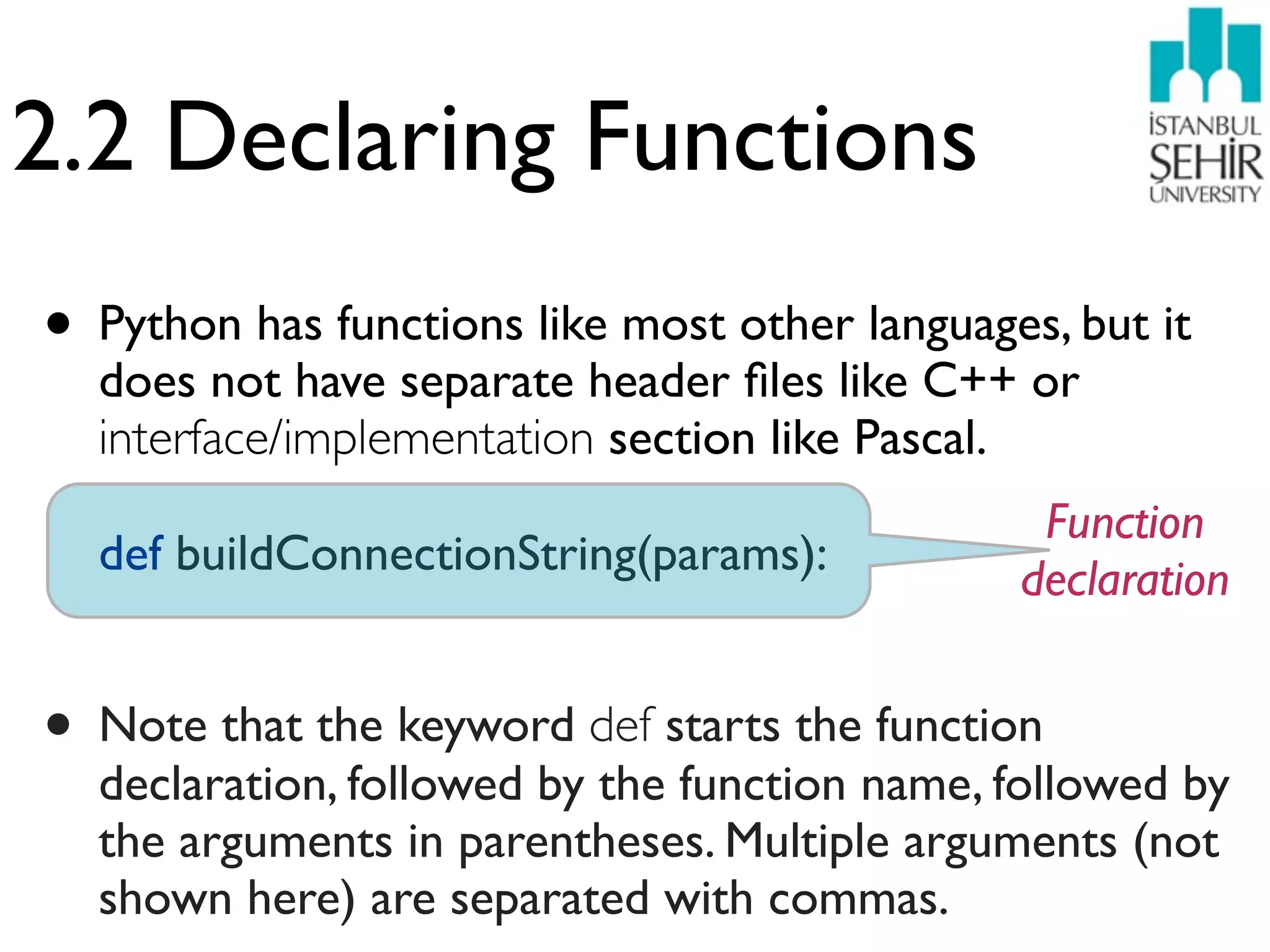 2.2 Declaring Functions

İSTANBUL ŞEHİR UNIVERSITY

• Python has functions like most other languages, but it does not have separate header files like C++ or interface/implementation section like Pascal.

def buildConnectionString(params):

Function declaration

• Note that the keyword def starts the function declaration, followed by the function name, followed by the arguments in parentheses. Multiple arguments (not shown here) are separated with commas.